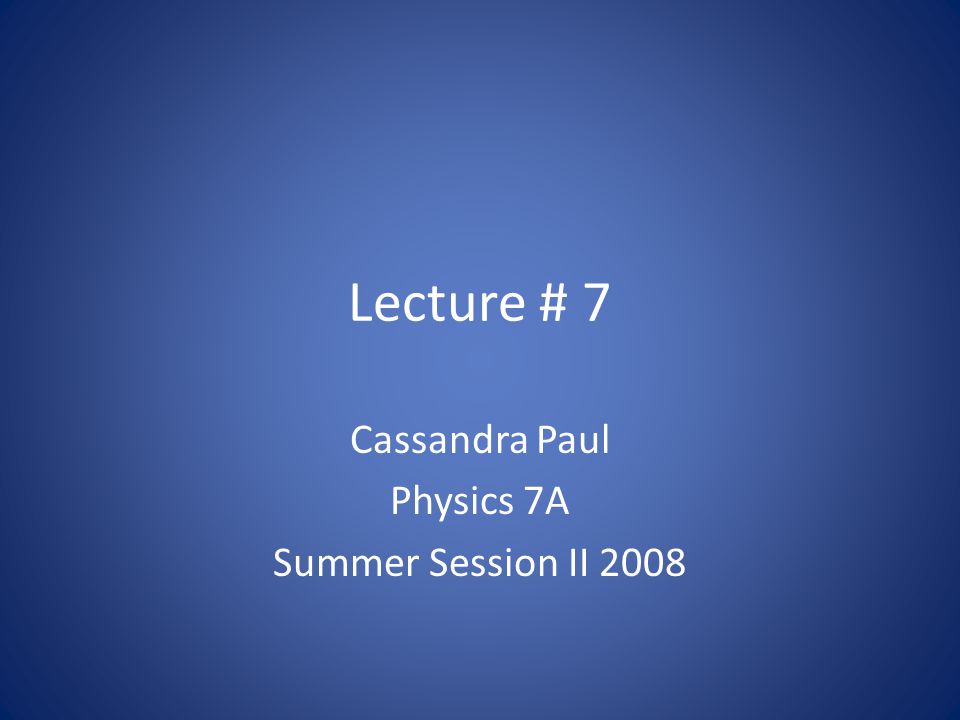 Lecture # 7

Cassandra Paul
Physics 7A
Summer Session II 2008